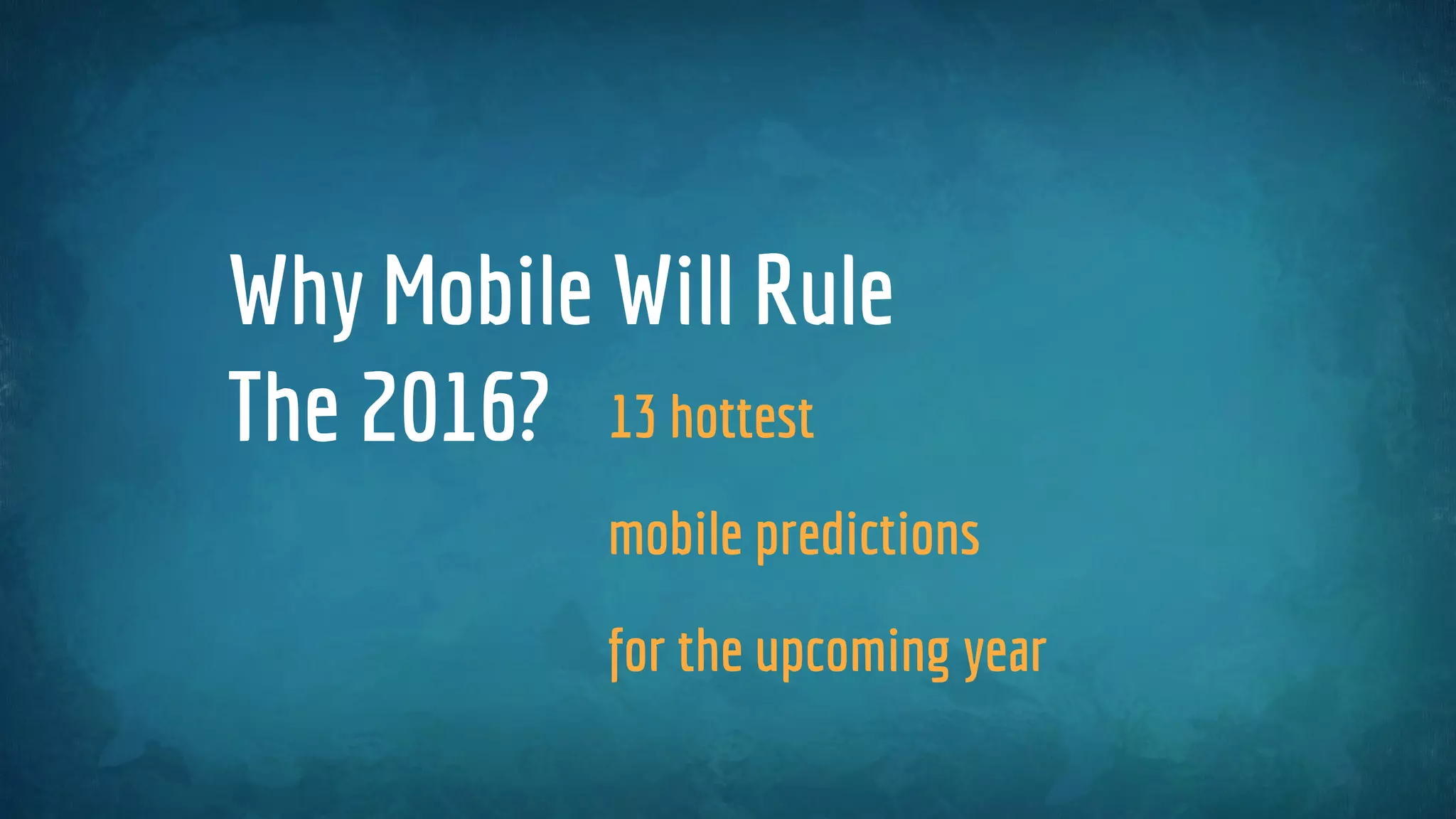 Why Mobile Will Rule The 2016?

13 hottest

mobile predictions

for the upcoming year